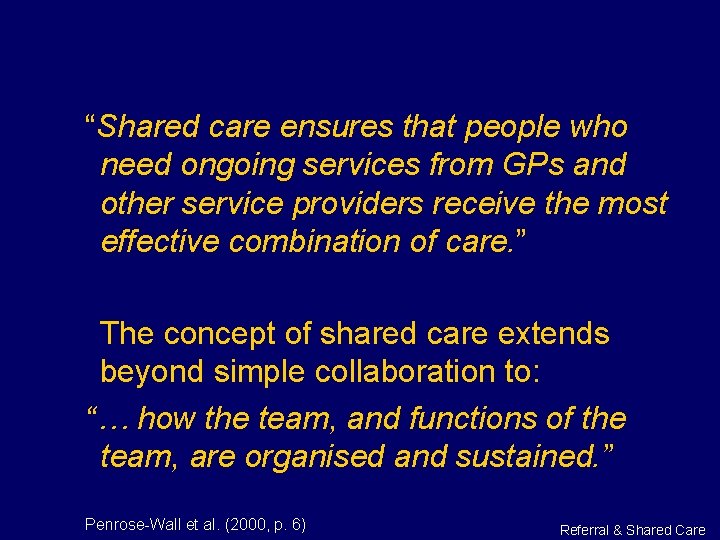 “Shared care ensures that people who need ongoing services from GPs and other service providers receive the most effective combination of care.”

The concept of shared care extends beyond simple collaboration to:

“… how the team, and functions of the team, are organised and sustained.”

Penrose-Wall et al. (2000, p. 6)

Referral & Shared Care